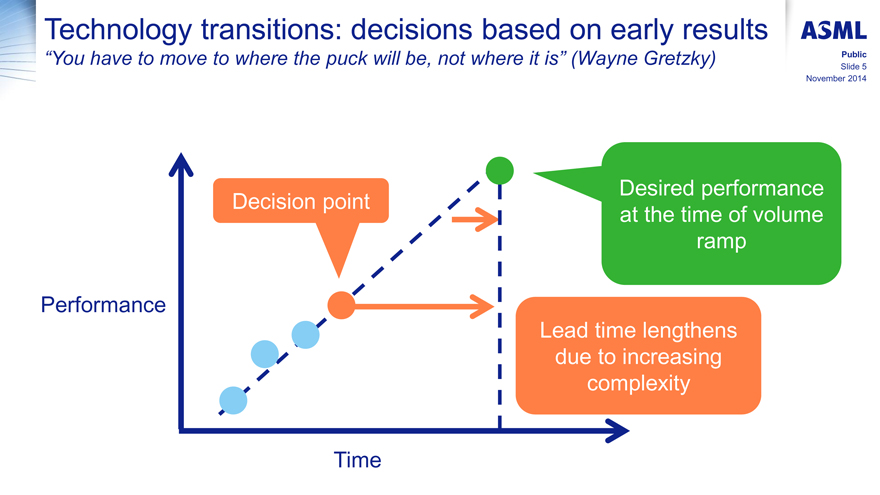 Technology transitions: decisions based on early results
"You have to move to where the puck will be, not where it is" (Wayne Gretzky)

ASML
Public
Slide 5
November 2014

Decision point

Desired performance at the time of volume ramp

Performance

Lead time lengthens due to increasing complexity

Time